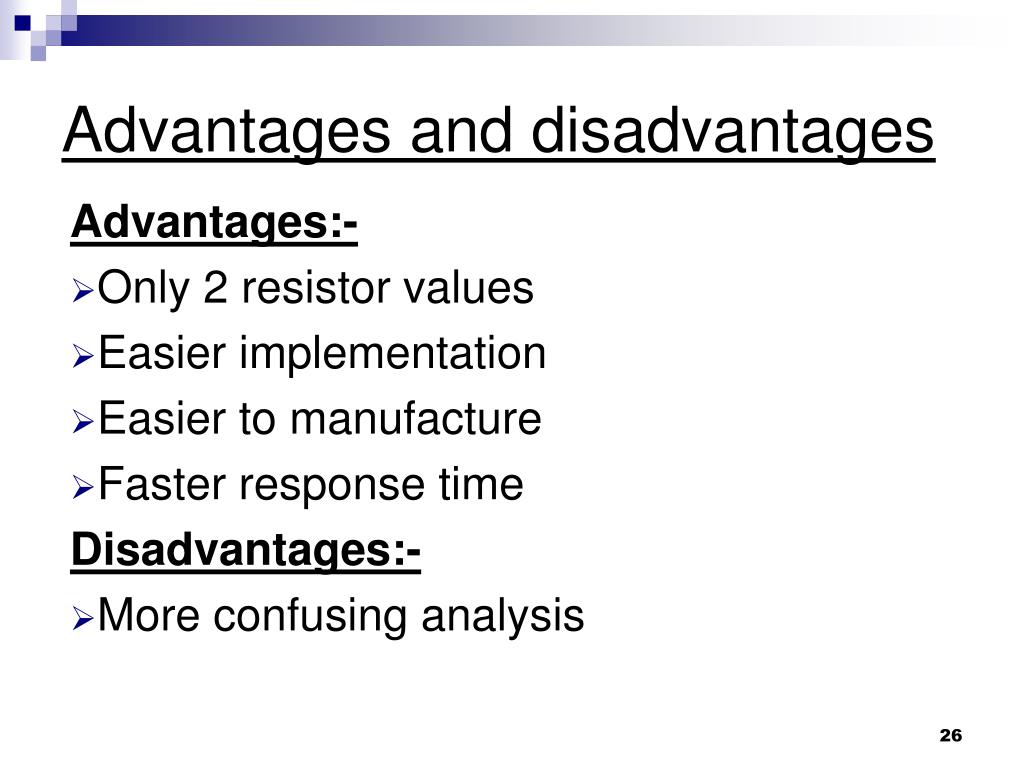 Advantages and disadvantages

Advantages:-

➢Only 2 resistor values

➢Easier implementation

➢Easier to manufacture

➢Faster response time

Disadvantages:-

➢More confusing analysis

26